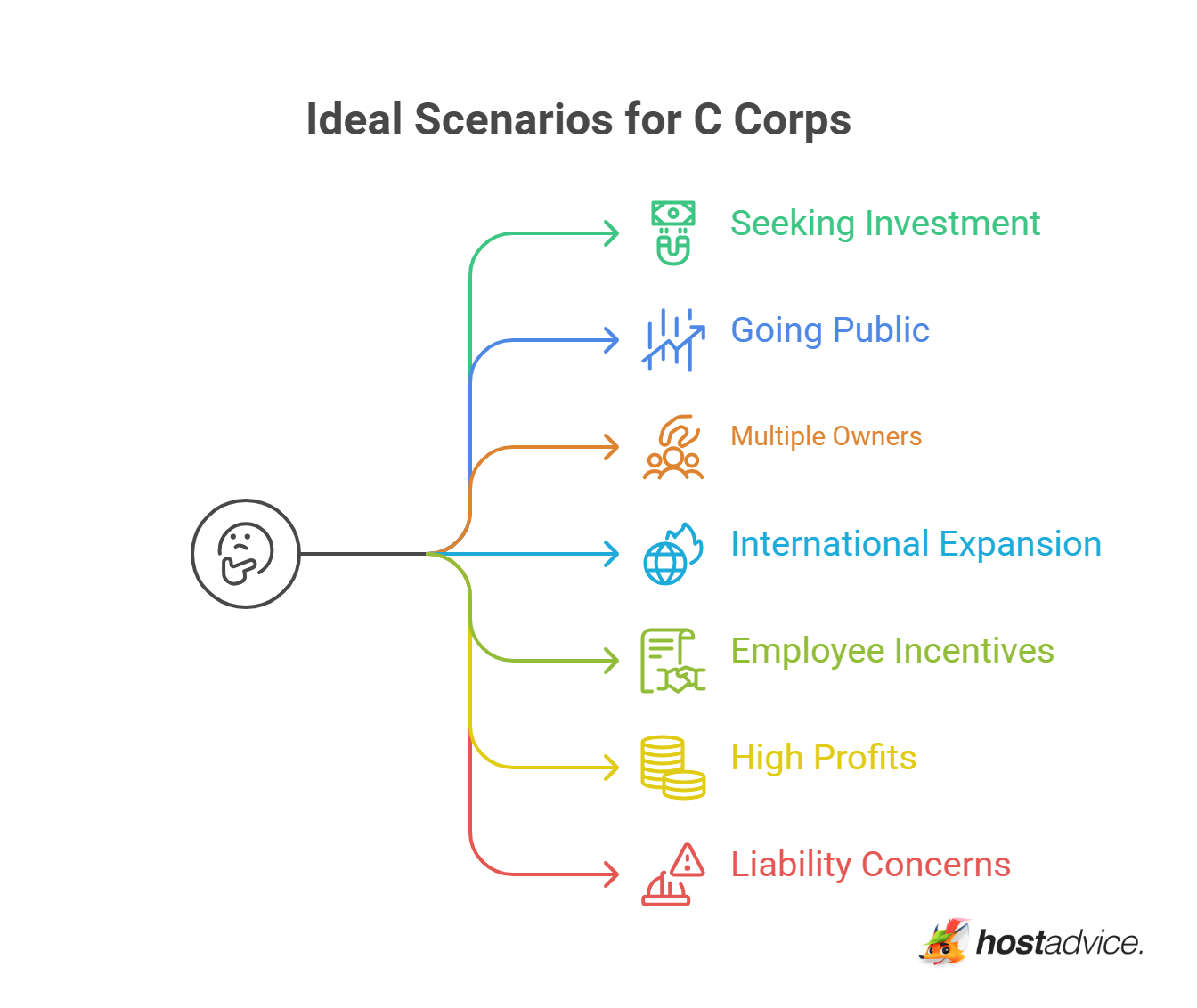 Ideal Scenarios for C Corps

Seeking Investment

Going Public

Multiple Owners

International Expansion

Employee Incentives

High Profits

Liability Concerns

hostadvice.